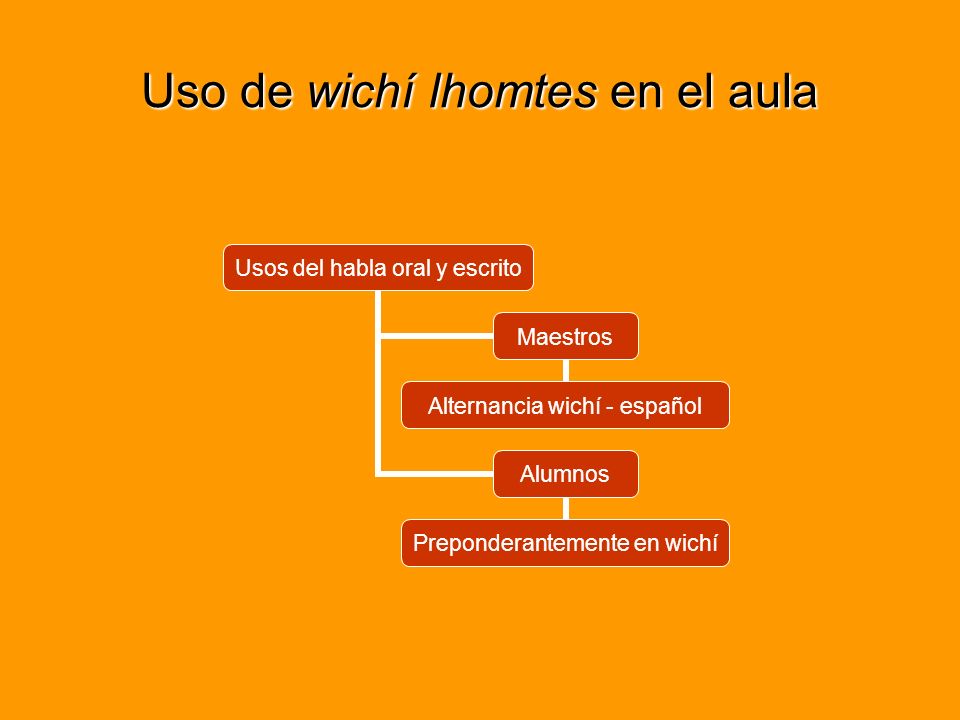 Uso de wichí lhomtes en el aula

Usos del habla oral y escrito

Maestros

Alternancia wichí - español

Alumnos

Preponderantemente en wichí